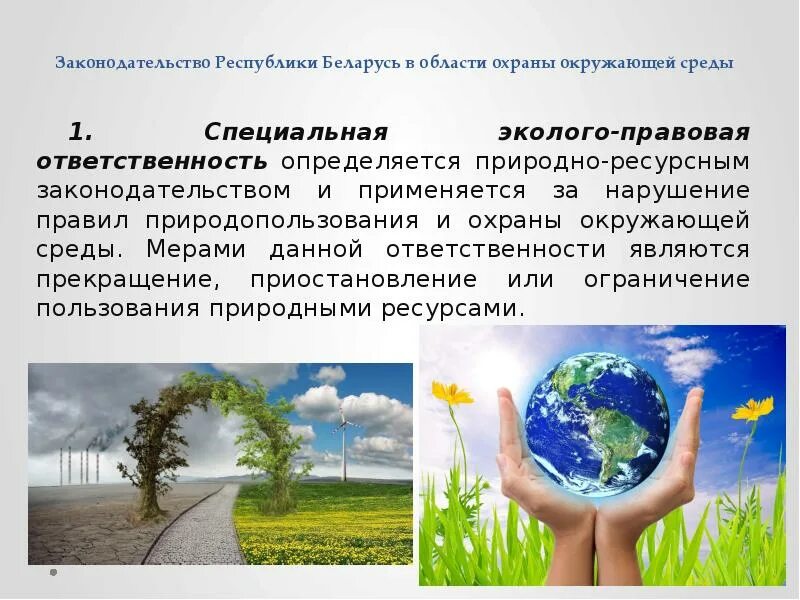 Законодательство Республики Беларусь в области охраны окружающей среды

1. Специальная эколого-правовая ответственность определяется природно-ресурсным законодательством и применяется за нарушение правил природопользования и охраны окружающей среды. Мерами данной ответственности являются прекращение, приостановление или ограничение пользования природными ресурсами.